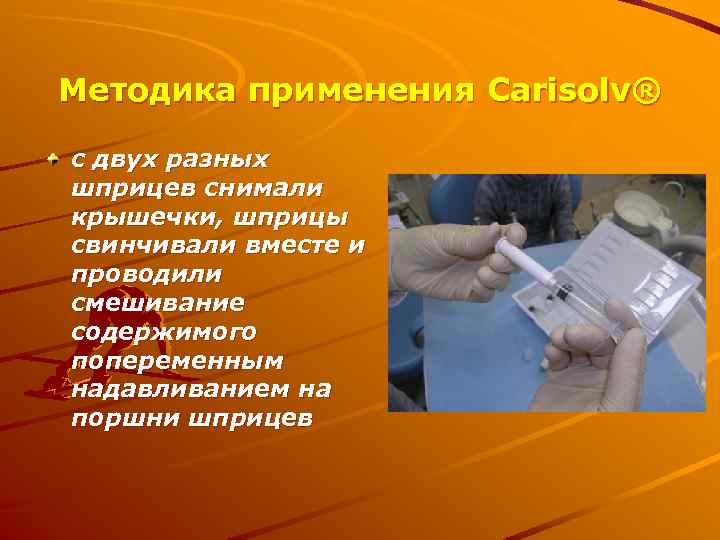 Методика применения Carisolv®

с двух разных шприцев снимали крышечки, шприцы свинчивали вместе и проводили смешивание содержимого попеременным надавливанием на поршни шприцев